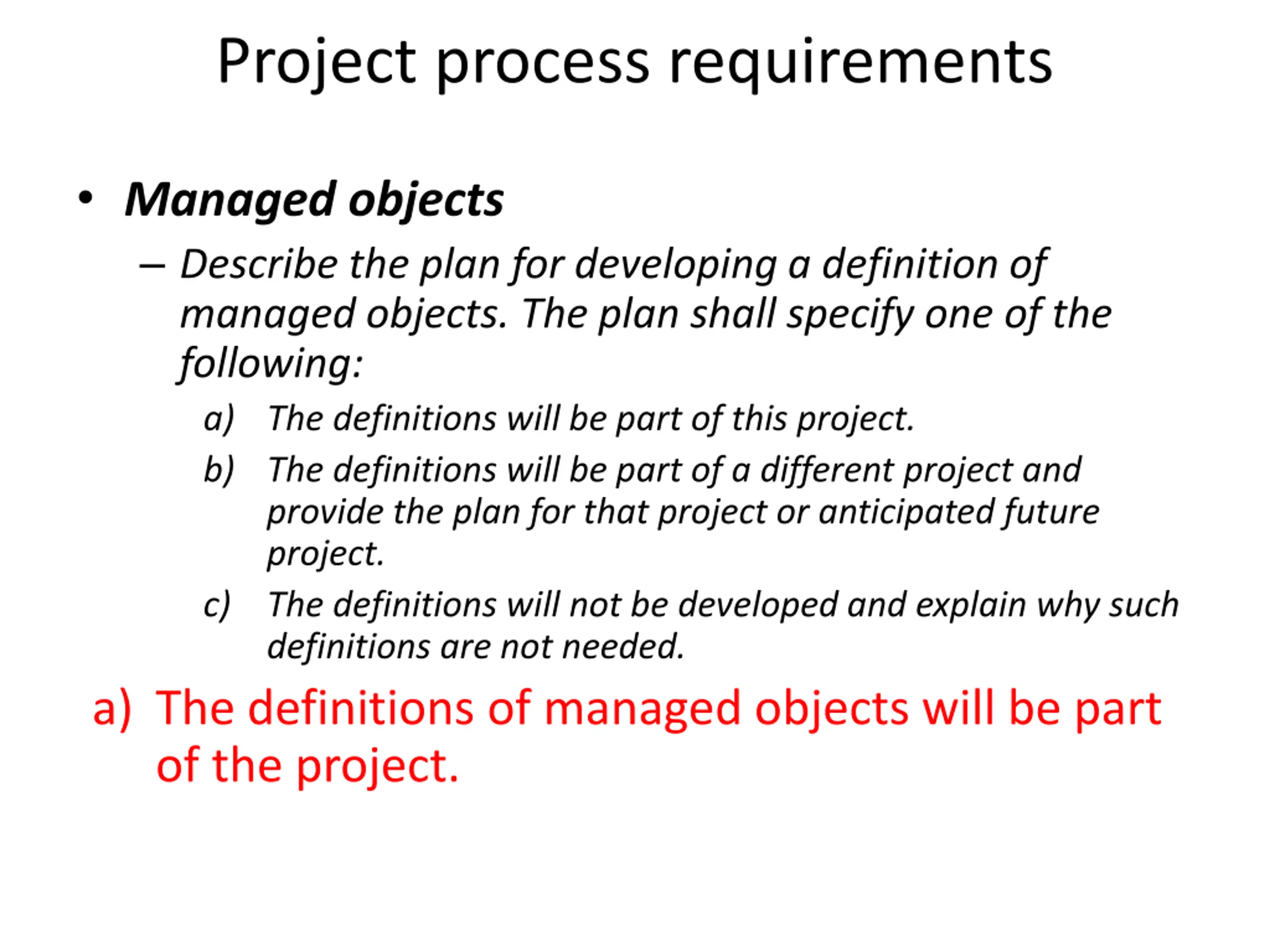 Project process requirements

• Managed objects

– Describe the plan for developing a definition of managed objects. The plan shall specify one of the following:

a) The definitions will be part of this project.

b) The definitions will be part of a different project and provide the plan for that project or anticipated future project.

c) The definitions will not be developed and explain why such definitions are not needed.

a) The definitions of managed objects will be part of the project.